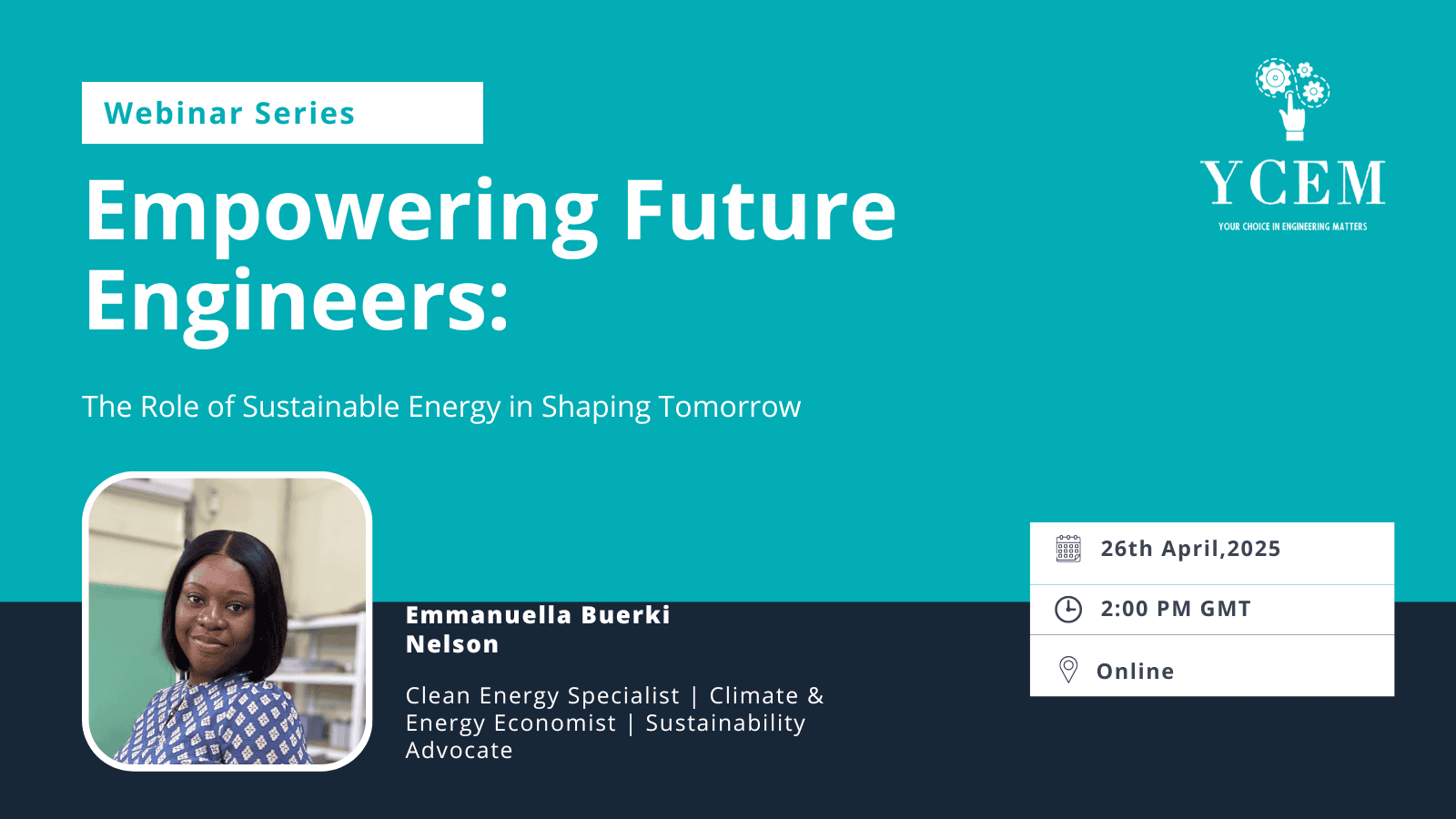 Webinar Series

Empowering Future Engineers:

The Role of Sustainable Energy in Shaping Tomorrow

YCEM
YOUR CHOICE IN ENGINEERING MATTERS

Emmanuella Buerki Nelson

Clean Energy Specialist | Climate & Energy Economist | Sustainability Advocate

26th April,2025

2:00 PM GMT

Online